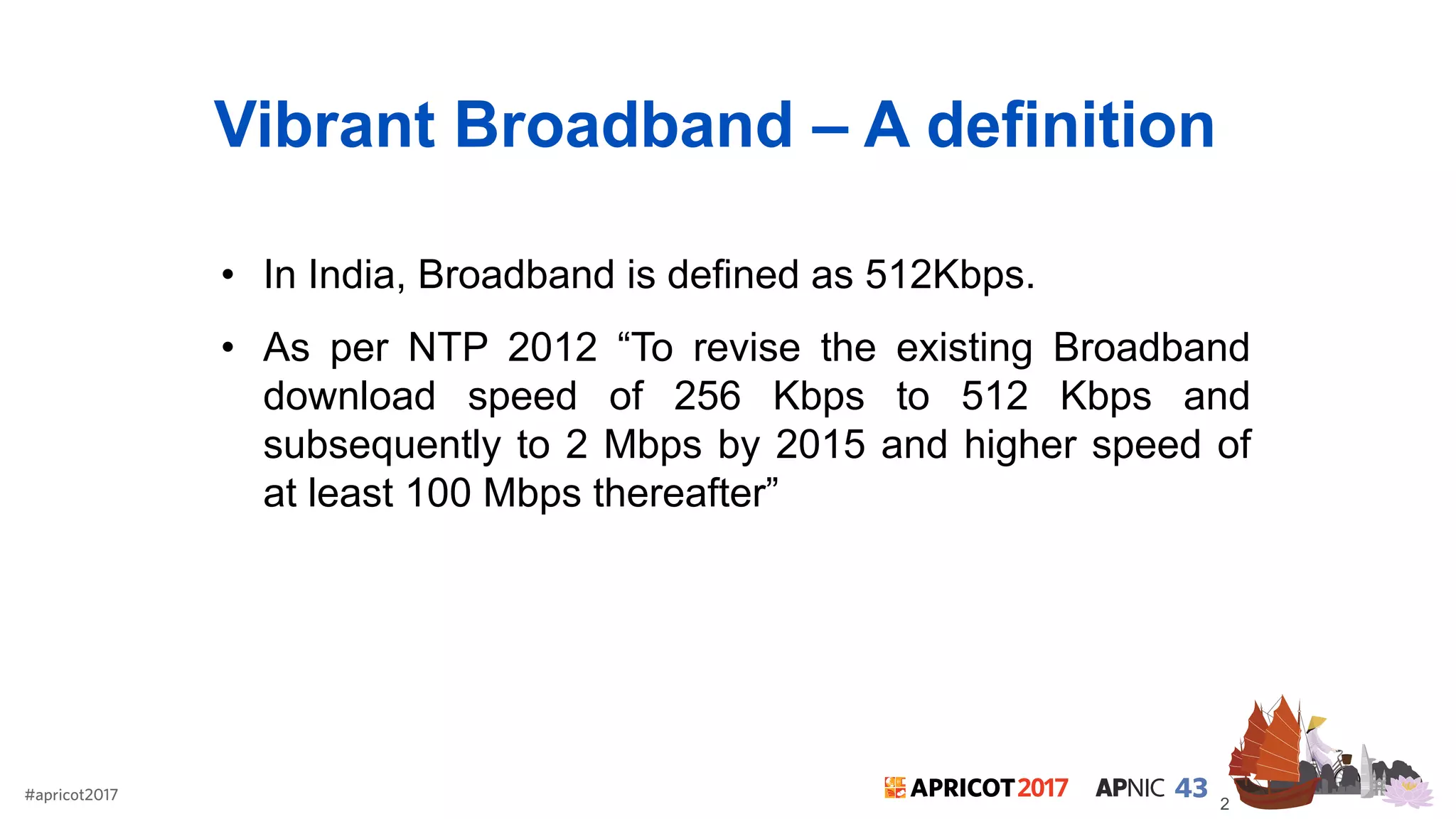 Vibrant Broadband – A definition

• In India, Broadband is defined as 512Kbps.

• As per NTP 2012 “To revise the existing Broadband download speed of 256 Kbps to 512 Kbps and subsequently to 2 Mbps by 2015 and higher speed of at least 100 Mbps thereafter”

#apricot2017

APRICOT 2017 APNIC 43

2